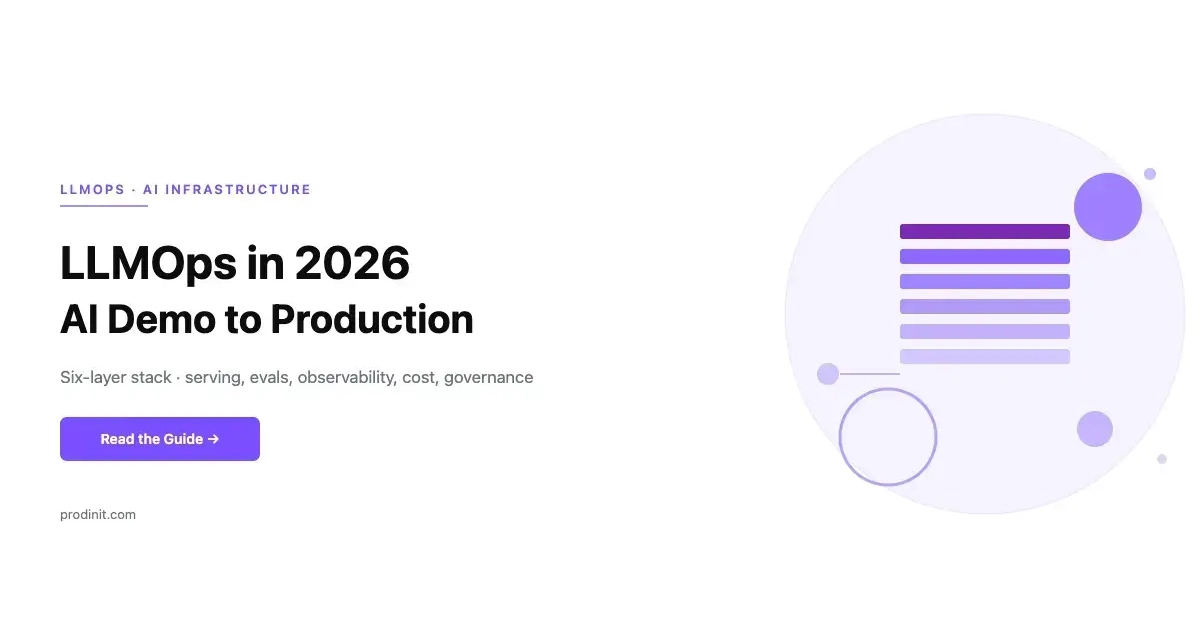 LLMOPS · AI INFRASTRUCTURE

LLMOps in 2026
AI Demo to Production

Six-layer stack · serving, evals, observability, cost, governance

Read the Guide →

prodinit.com